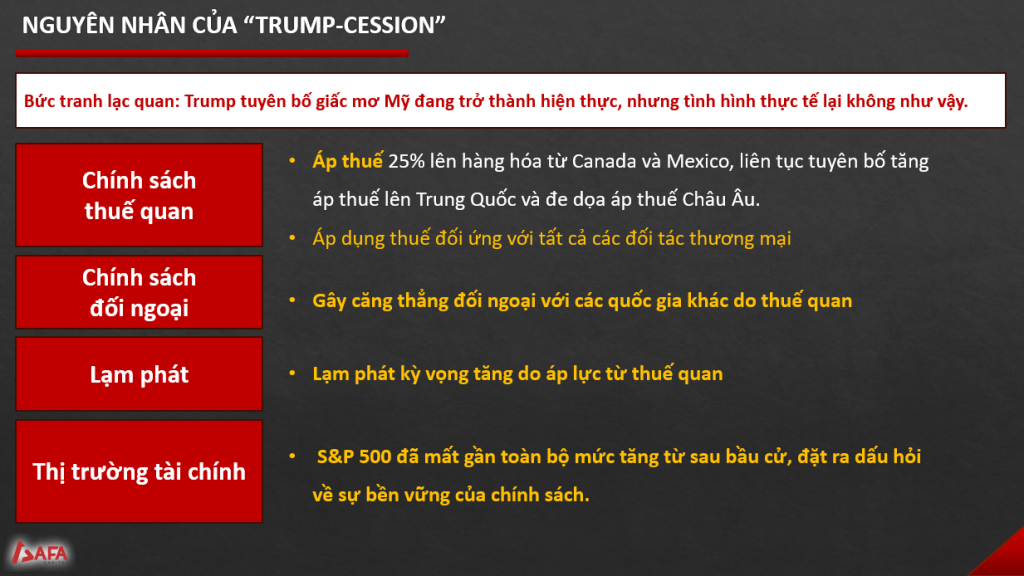 NGUYÊN NHÂN CỦA “TRUMP-CESSION”

Bức tranh lạc quan: Trump tuyên bố giấc mơ Mỹ đang trở thành hiện thực, nhưng tình hình thực tế lại không như vậy.

Chính sách thuế quan

• Áp thuế 25% lên hàng hóa từ Canada và Mexico, liên tục tuyên bố tăng áp thuế lên Trung Quốc và đe dọa áp thuế Châu Âu.
• Áp dụng thuế đối ứng với tất cả các đối tác thương mại

Chính sách đối ngoại

• Gây căng thẳng đối ngoại với các quốc gia khác do thuế quan

Lạm phát

• Lạm phát kỳ vọng tăng do áp lực từ thuế quan

Thị trường tài chính

• S&P 500 đã mất gần toàn bộ mức tăng từ sau bầu cử, đặt ra dấu hỏi về sự bền vững của chính sách.

SAFA